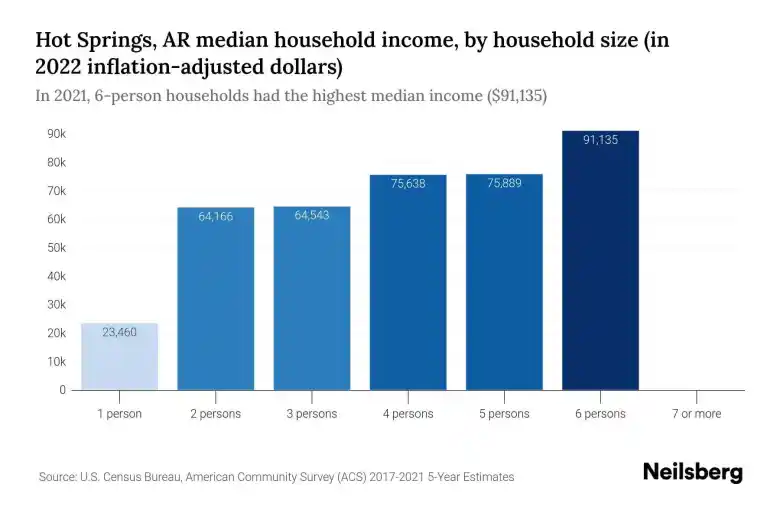 Hot Springs, AR median household income, by household size (in 2022 inflation-adjusted dollars)

In 2021, 6-person households had the highest median income ($91,135)

90k
80k
70k
60k
50k
40k
30k
20k
10k
0

23,460
64,166
64,543
75,638
75,889
91,135

1 person
2 persons
3 persons
4 persons
5 persons
6 persons
7 or more

Source: U.S. Census Bureau, American Community Survey (ACS) 2017-2021 5-Year Estimates

Neilsberg